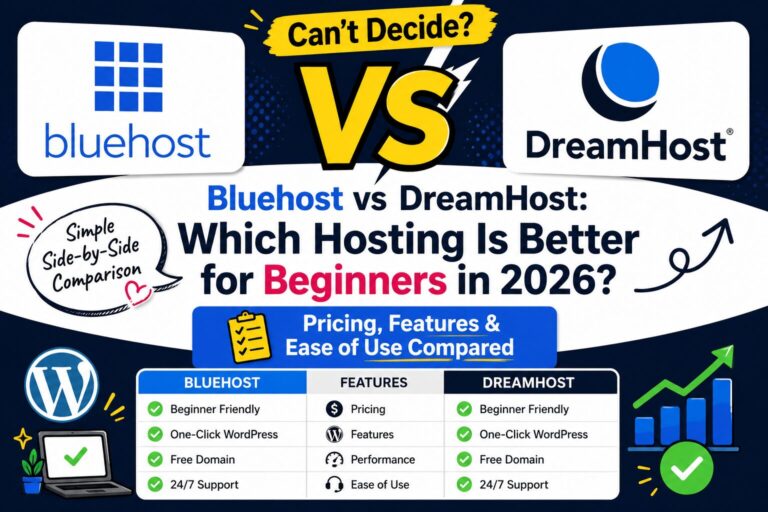 bluehost

Can't Decide?

VS

DreamHost®

Simple Side-by-Side Comparison

Bluehost vs DreamHost: Which Hosting Is Better for Beginners in 2026?

Pricing, Features & Ease of Use Compared

| BLUEHOST | FEATURES | DREAMHOST |
|---|---|---|
| Beginner Friendly | Pricing | Beginner Friendly |
| One-Click WordPress | Features | One-Click WordPress |
| Free Domain | Performance | Free Domain |
| 24/7 Support | Ease of Use | 24/7 Support |